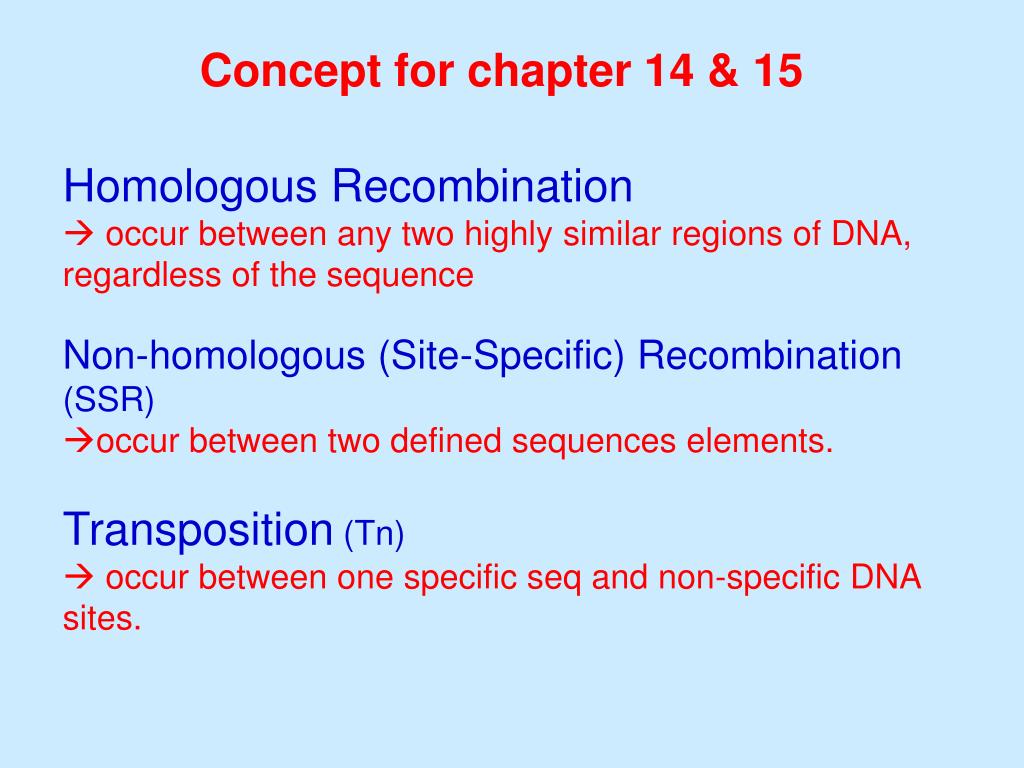 Concept for chapter 14 & 15

Homologous Recombination
→ occur between any two highly similar regions of DNA, regardless of the sequence

Non-homologous (Site-Specific) Recombination (SSR)
→occur between two defined sequences elements.

Transposition (Tn)
→ occur between one specific seq and non-specific DNA sites.